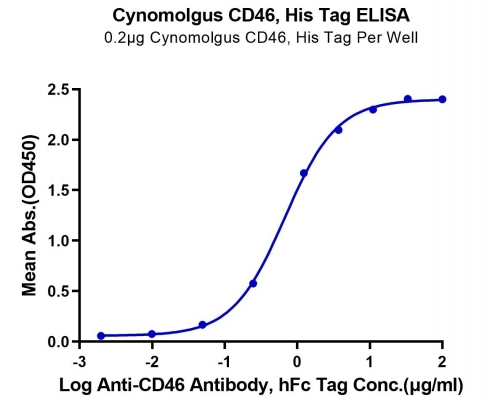 Cynomolgus CD46, His Tag ELISA
0.2μg Cynomolgus CD46, His Tag Per Well

Mean Abs.(OD450)

2.5
2.0
1.5
1.0
0.5
0.0

-3
-2
-1
0
1
2

Log Anti-CD46 Antibody, hFc Tag Conc.(μg/ml)